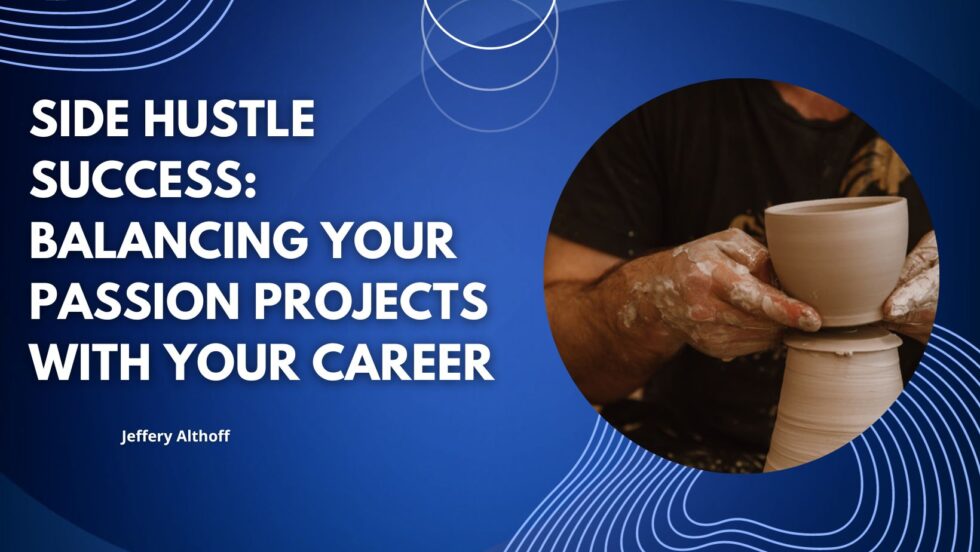 SIDE HUSTLE SUCCESS: BALANCING YOUR PASSION PROJECTS WITH YOUR CAREER

Jeffery Althoff